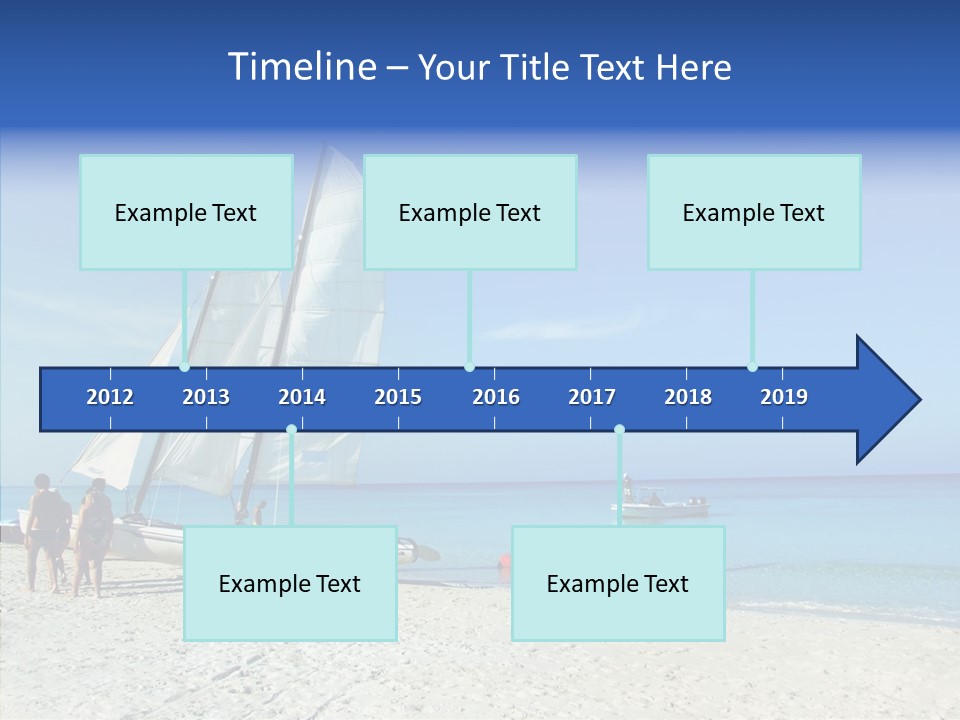 Timeline – Your Title Text Here

Example Text

Example Text

Example Text

2012 2013 2014 2015 2016 2017 2018 2019

Example Text

Example Text